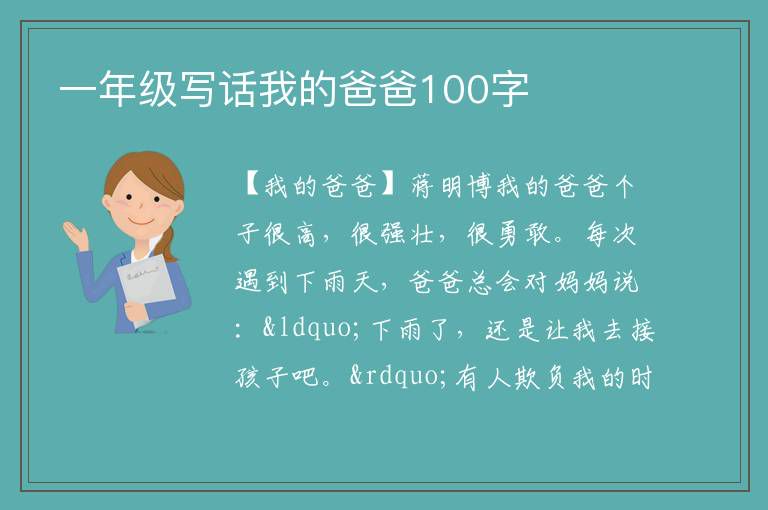 一年级写话我的爸爸100字

【我的爸爸】蒋明博我的爸爸个子很高，很强壮，很勇敢。每次遇到下雨天，爸爸总会对妈妈说：&ldquo;下雨了，还是让我去接孩子吧。&rdquo;有人欺负我的时